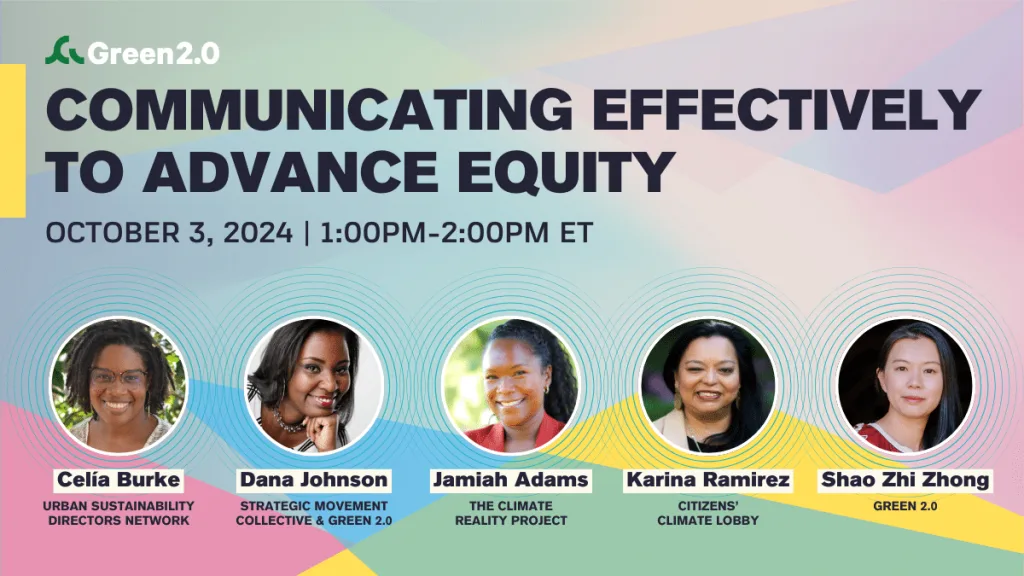 Green2.0

COMMUNICATING EFFECTIVELY TO ADVANCE EQUITY

OCTOBER 3, 2024 | 1:00PM-2:00PM ET

Celía Burke
URBAN SUSTAINABILITY DIRECTORS NETWORK

Dana Johnson
STRATEGIC MOVEMENT COLLECTIVE & GREEN 2.0

Jamiah Adams
THE CLIMATE REALITY PROJECT

Karina Ramirez
CITIZENS' CLIMATE LOBBY

Shao Zhi Zhong
GREEN 2.0